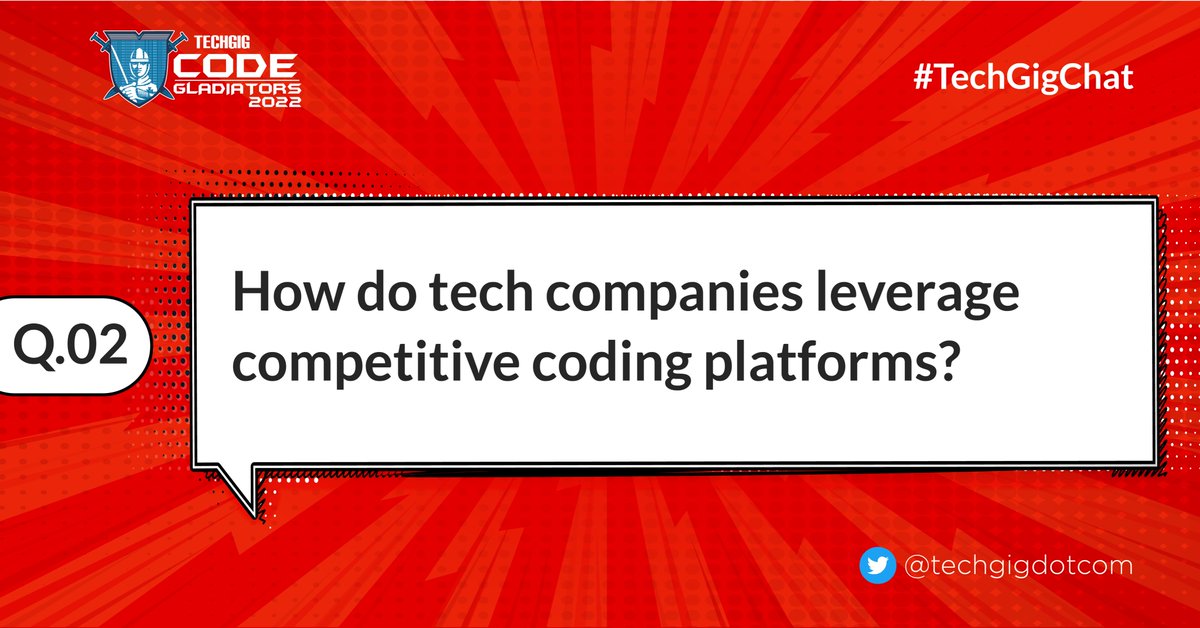 TECHGIG
CODE
GLADIATORS
2022

#TechGigChat

Q.02

How do tech companies leverage competitive coding platforms?

@techgigdotcom